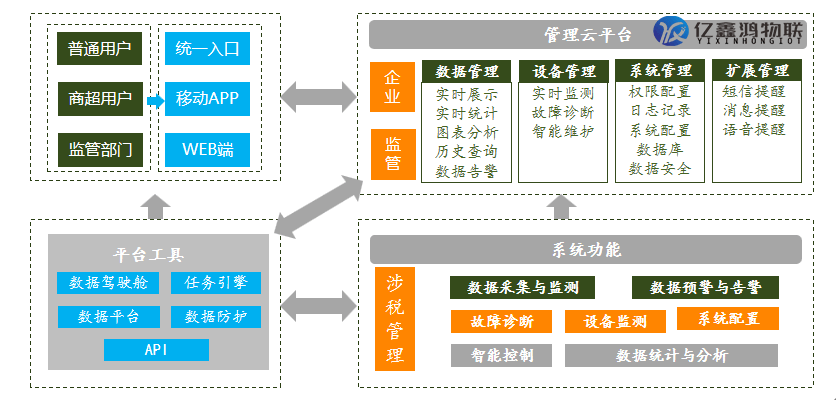 普通用户
商超用户
监管部门

统一入口
移动APP
WEB端

管理云平台

亿鑫鸿物联
YIXINHONGIOT

企业

监管

数据管理
实时展示
实时统计
图表分析
历史查询
数据告警

设备管理
实时监测
故障诊断
智能维护

系统管理
权限配置
日志记录
系统配置
数据库
数据安全

扩展管理
短信提醒
消息提醒
语音提醒

平台工具
数据驾驶舱
任务引擎
数据平台
数据防护
API

系统功能

涉税管理

数据采集与监测
数据预警与告警
故障诊断
设备监测
系统配置
智能控制
数据统计与分析